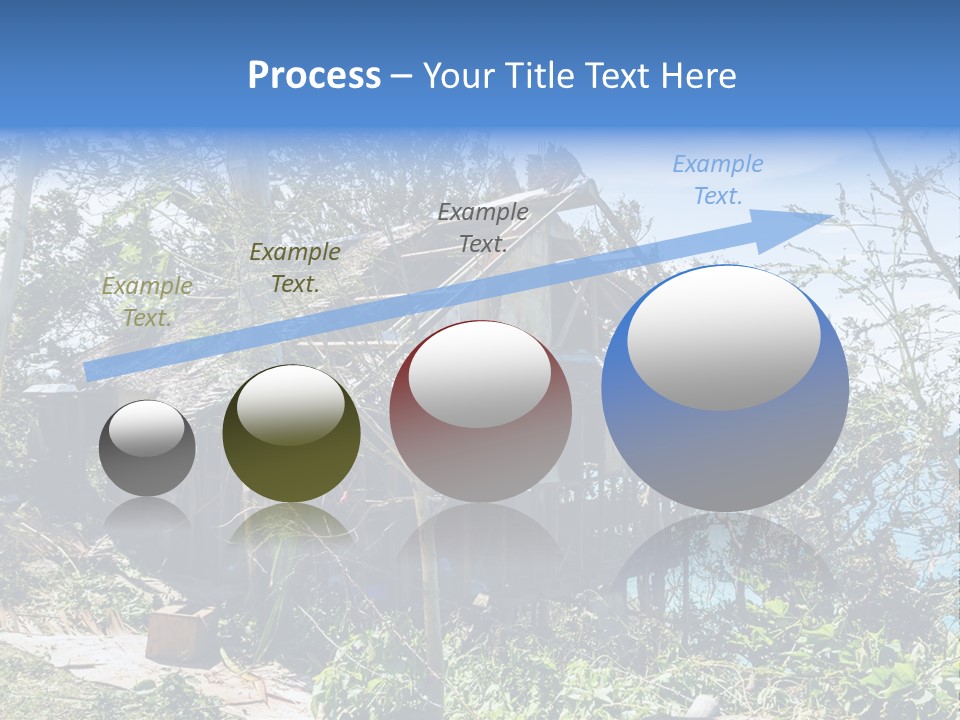 Process – Your Title Text Here

Example Text.

Example Text.

Example Text.

Example Text.